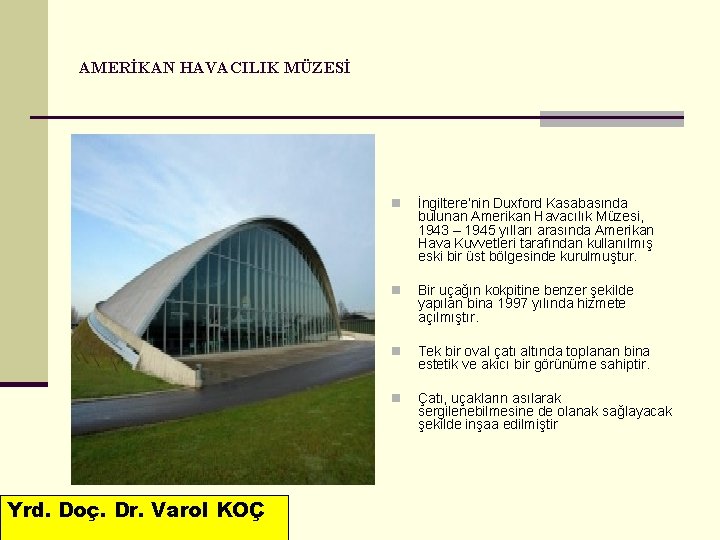 AMERİKAN HAVACILIK MÜZESİ

İngiltere'nin Duxford Kasabasında bulunan Amerikan Havacılık Müzesi, 1943 – 1945 yılları arasında Amerikan Hava Kuvvetleri tarafından kullanılmış eski bir üst bölgesinde kurulmuştur.

Bir uçağın kokpitine benzer şekilde yapılan bina 1997 yılında hizmete açılmıştır.

Tek bir oval çatı altında toplanan bina estetik ve akıcı bir görünüme sahiptir.

Çatı, uçakların asılarak sergilenebilmesine de olanak sağlayacak şekilde inşaa edilmiştir

Yrd. Doç. Dr. Varol KOÇ